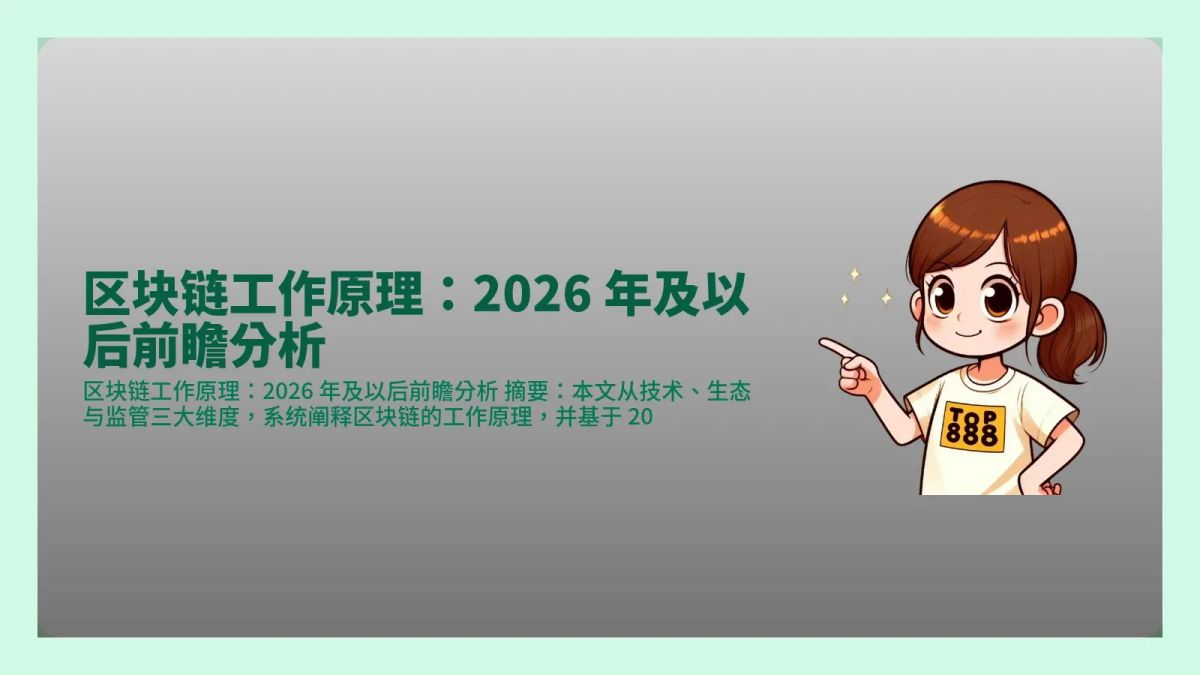 区块链工作原理：2026 年及以后前瞻分析

区块链工作原理：2026 年及以后前瞻分析 摘要：本文从技术、生态与监管三大维度，系统阐释区块链的工作原理，并基于 20

TOP
888